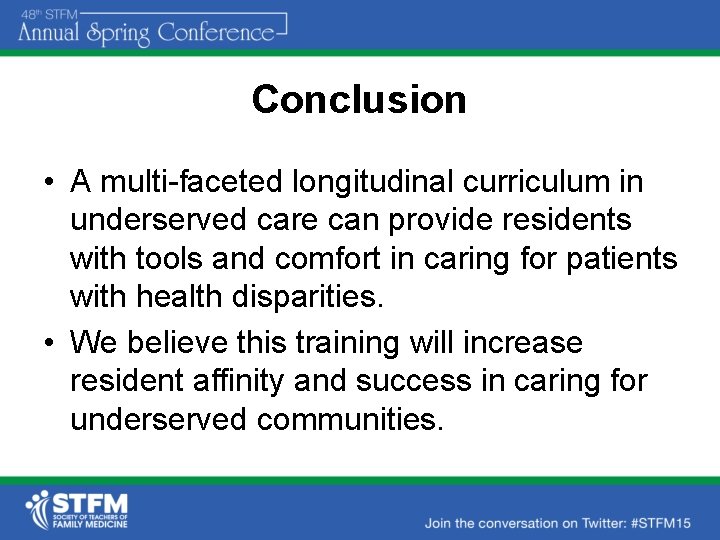 48th STFM
Annual Spring Conference

Conclusion

• A multi-faceted longitudinal curriculum in underserved care can provide residents with tools and comfort in caring for patients with health disparities.

• We believe this training will increase resident affinity and success in caring for underserved communities.

STFM
SOCIETY OF TEACHERS OF FAMILY MEDICINE

Join the conversation on Twitter: #STFM15